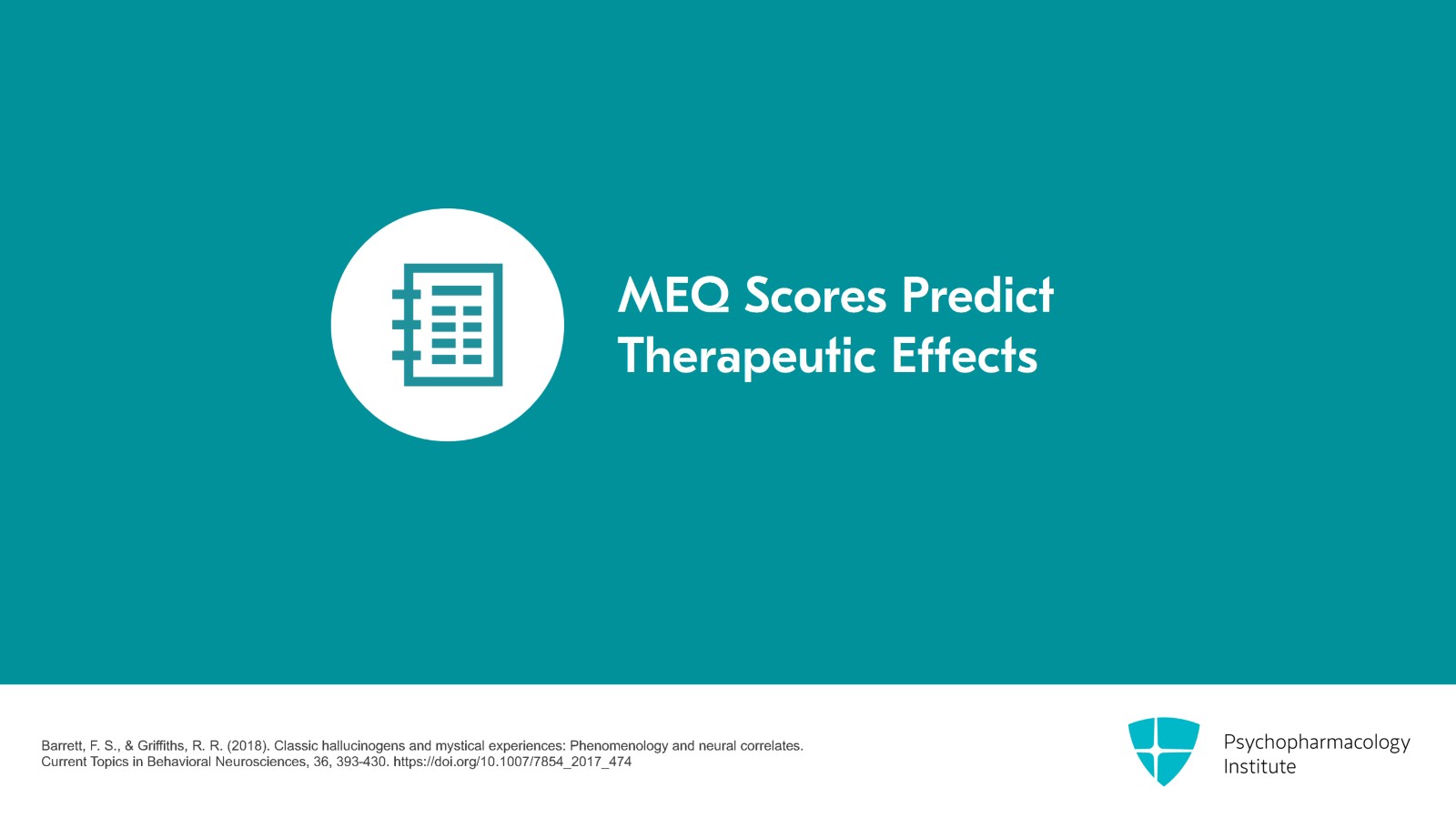 MEQ Scores Predict Therapeutic Effects

Barrett, F. S., & Griffiths, R. R. (2018). Classic hallucinogens and mystical experiences: Phenomenology and neural correlates. Current Topics in Behavioral Neurosciences, 36, 393-430. https://doi.org/10.1007/7854_2017_474

Psychopharmacology Institute